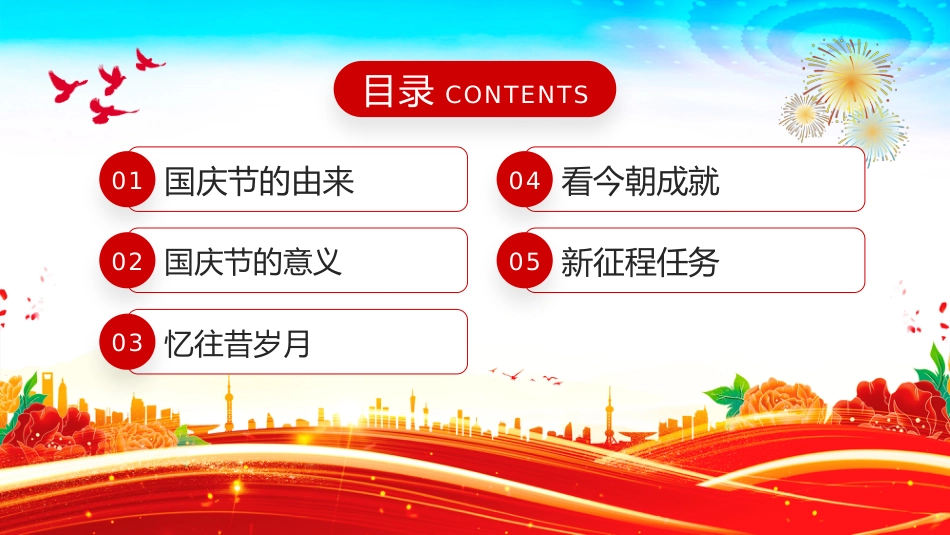 目录 CONTENTS

01 国庆节的由来

02 国庆节的意义

03 忆往昔岁月

04 看今朝成就

05 新征程任务